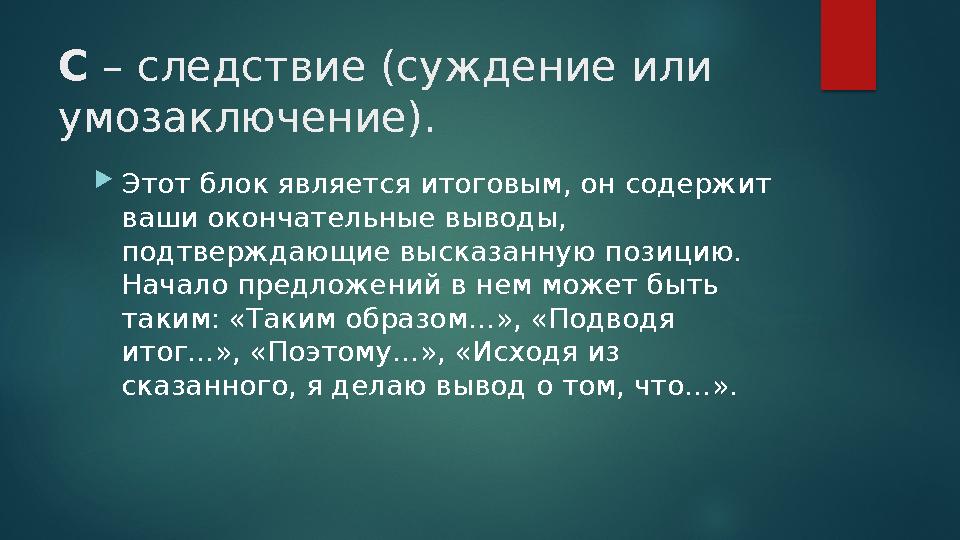 С – следствие (суждение или умозаключение).

Этот блок является итоговым, он содержит ваши окончательные выводы, подтверждающие высказанную позицию. Начало предложений в нем может быть таким: «Таким образом…», «Подводя итог…», «Поэтому…», «Исходя из сказанного, я делаю вывод о том, что…».